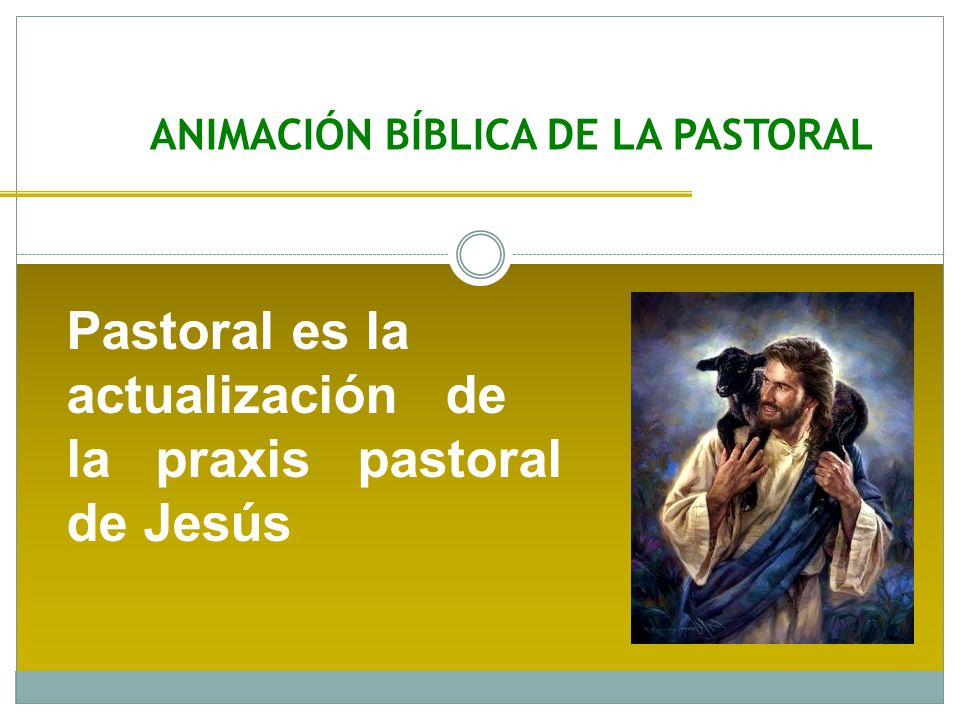 ANIMACIÓN BÍBLICA DE LA PASTORAL

Pastoral es la actualización de la praxis pastoral de Jesús